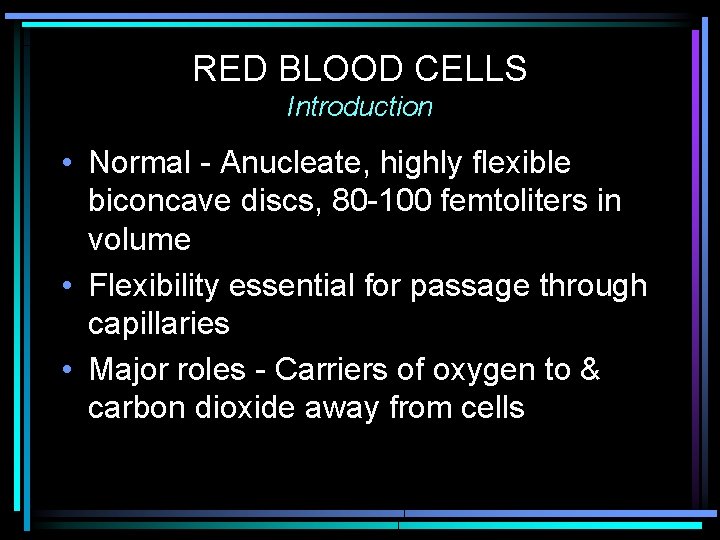 RED BLOOD CELLS
Introduction

• Normal - Anucleate, highly flexible biconcave discs, 80-100 femtoliters in volume
• Flexibility essential for passage through capillaries
• Major roles - Carriers of oxygen to & carbon dioxide away from cells